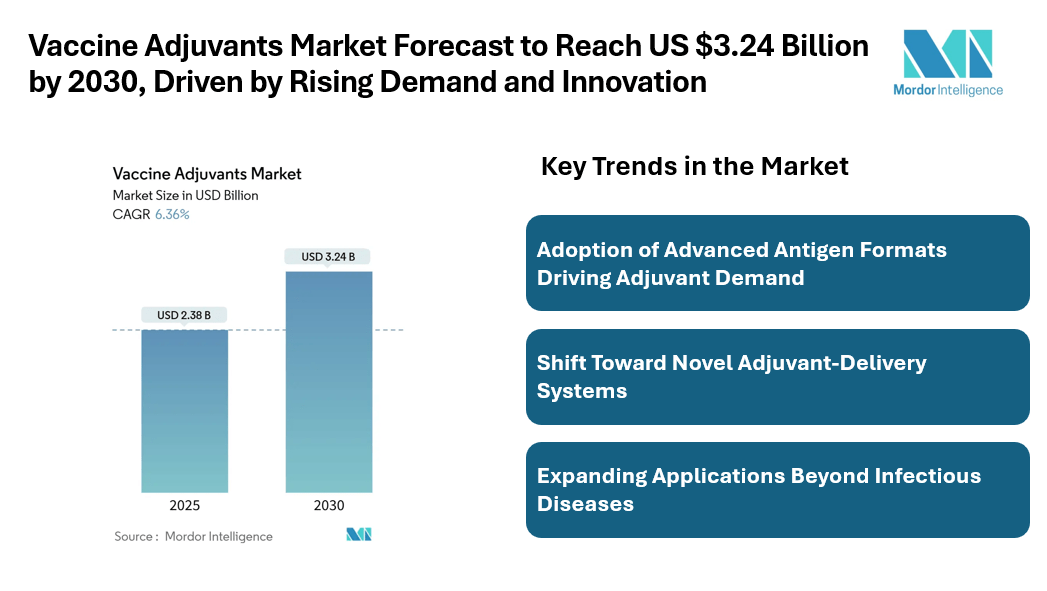 Vaccine Adjuvants Market Forecast to Reach US $3.24 Billion by 2030, Driven by Rising Demand and Innovation

Mordor Intelligence

Vaccine Adjuvants Market
Market Size in USD Billion
CAGR 6.36%

USD 2.38 B
USD 3.24 B
2025
2030

Source : Mordor Intelligence

Key Trends in the Market

Adoption of Advanced Antigen Formats Driving Adjuvant Demand

Shift Toward Novel Adjuvant-Delivery Systems

Expanding Applications Beyond Infectious Diseases